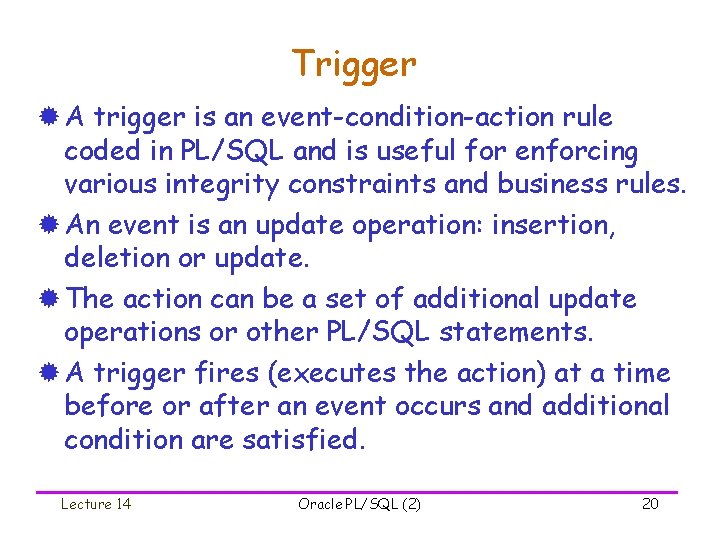 Trigger

A trigger is an event-condition-action rule coded in PL/SQL and is useful for enforcing various integrity constraints and business rules.

An event is an update operation: insertion, deletion or update.

The action can be a set of additional update operations or other PL/SQL statements.

A trigger fires (executes the action) at a time before or after an event occurs and additional condition are satisfied.

Lecture 14
Oracle PL/SQL (2)
20